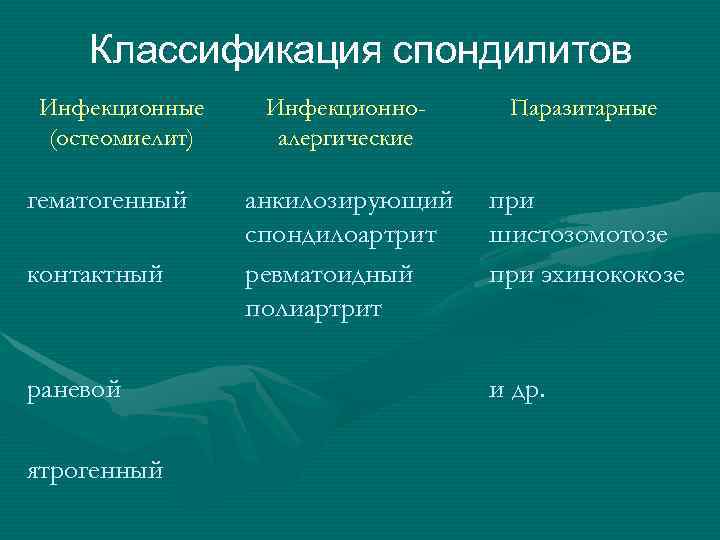 Классификация спондилитов

| Инфекционные (остеомиелит) | Инфекционно-алергические | Паразитарные |
|---|---|---|
| гематогенный | анкилозирующий спондилоартрит | при шистозомотозе |
| контактный | ревматоидный полиартрит | при эхинококозе |
| раневой | | и др. |
| ятрогенный | | |